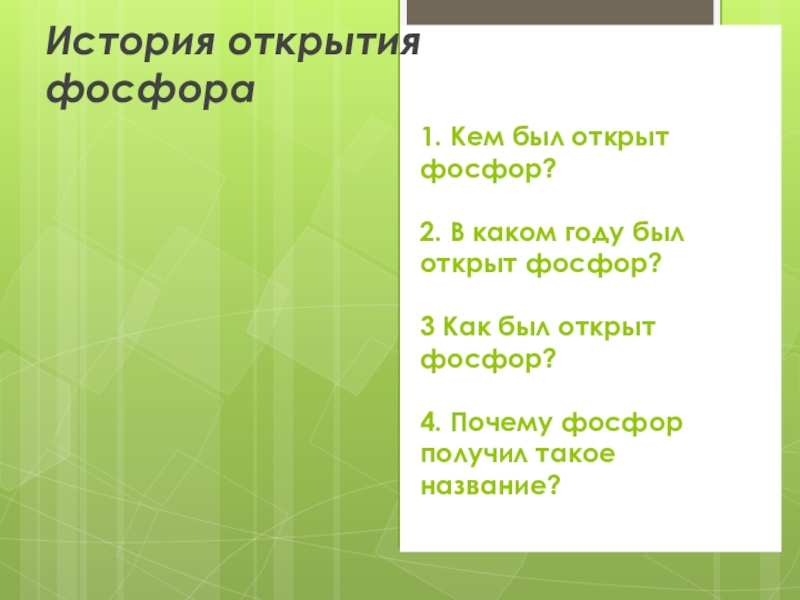 История открытия фосфора

1. Кем был открыт фосфор?

2. В каком году был открыт фосфор?

3 Как был открыт фосфор?

4. Почему фосфор получил такое название?